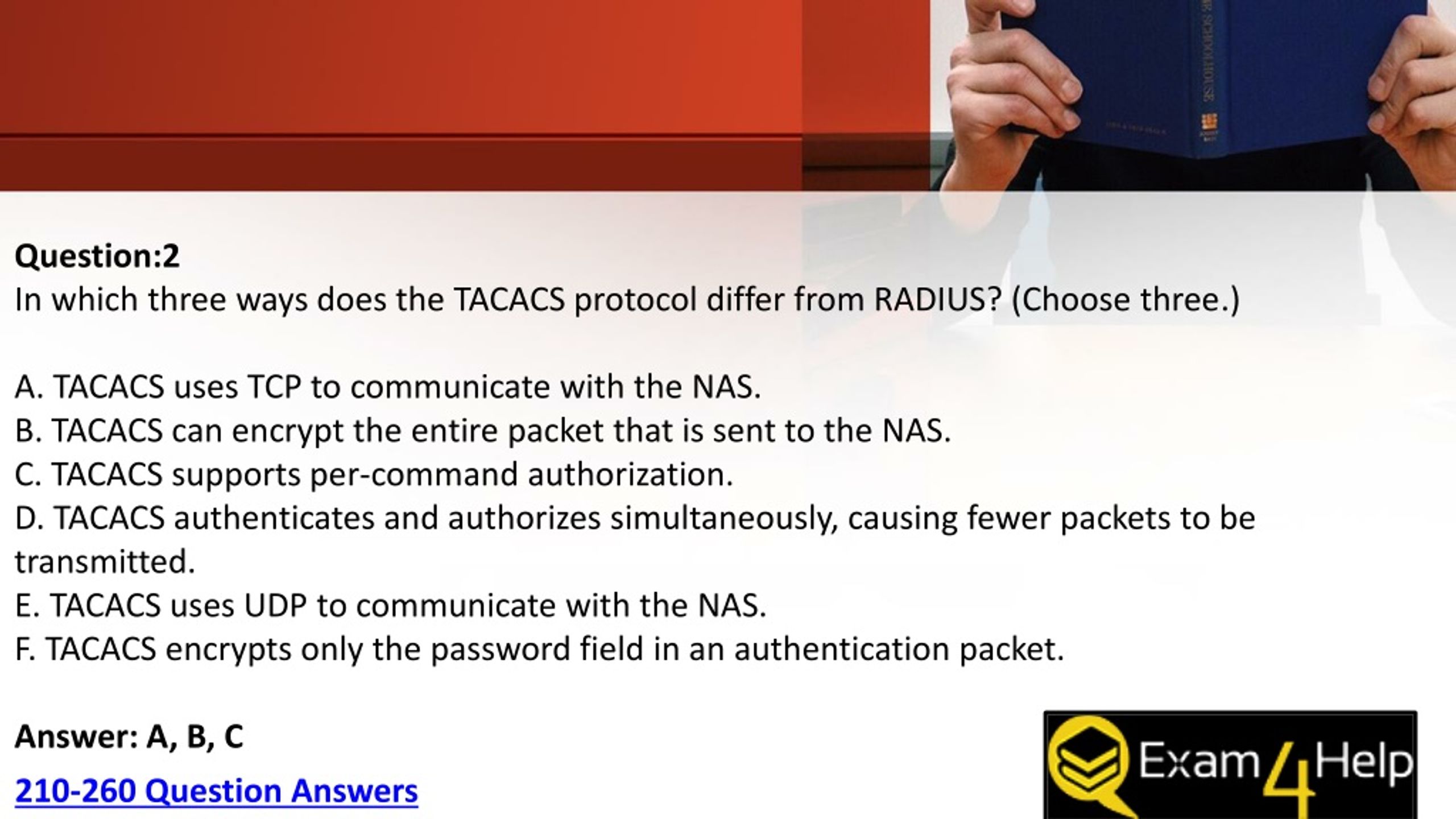 Question:2
In which three ways does the TACACS protocol differ from RADIUS? (Choose three.)

A. TACACS uses TCP to communicate with the NAS.
B. TACACS can encrypt the entire packet that is sent to the NAS.
C. TACACS supports per-command authorization.
D. TACACS authenticates and authorizes simultaneously, causing fewer packets to be transmitted.
E. TACACS uses UDP to communicate with the NAS.
F. TACACS encrypts only the password field in an authentication packet.

Answer: A, B, C

210-260 Question Answers

Exam4Help